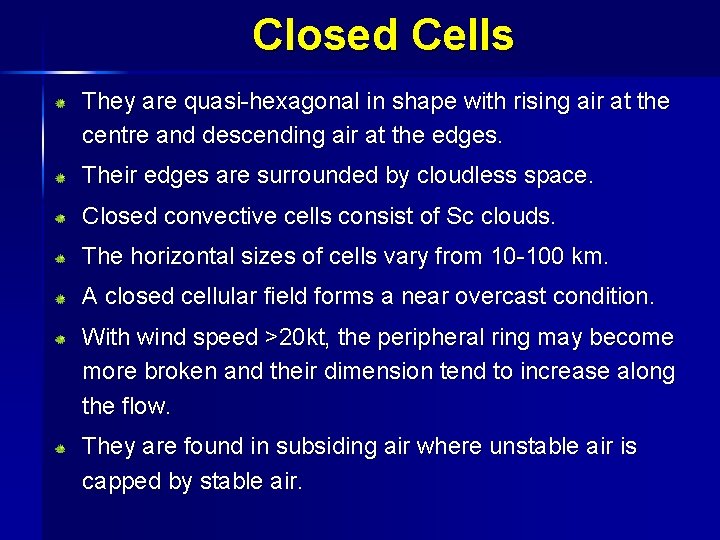 Closed Cells

They are quasi-hexagonal in shape with rising air at the centre and descending air at the edges.

Their edges are surrounded by cloudless space.

Closed convective cells consist of Sc clouds.

The horizontal sizes of cells vary from 10-100 km.

A closed cellular field forms a near overcast condition.

With wind speed >20kt, the peripheral ring may become more broken and their dimension tend to increase along the flow.

They are found in subsiding air where unstable air is capped by stable air.